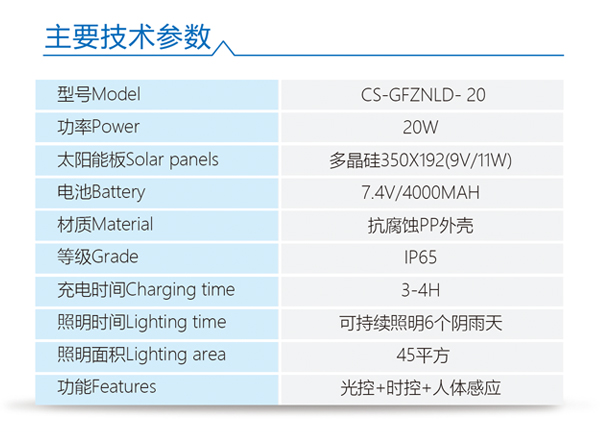 主要技术参数

| 型号Model | CS-GFZNLD- 20 |
|---|---|
| 功率Power | 20W |
| 太阳能板Solar panels | 多晶硅350X192(9V/11W) |
| 电池Battery | 7.4V/4000MAH |
| 材质Material | 抗腐蚀PP外壳 |
| 等级Grade | IP65 |
| 充电时间Charging time | 3-4H |
| 照明时间Lighting time | 可持续照明6个阴雨天 |
| 照明面积Lighting area | 45平方 |
| 功能Features | 光控+时控+人体感应 |